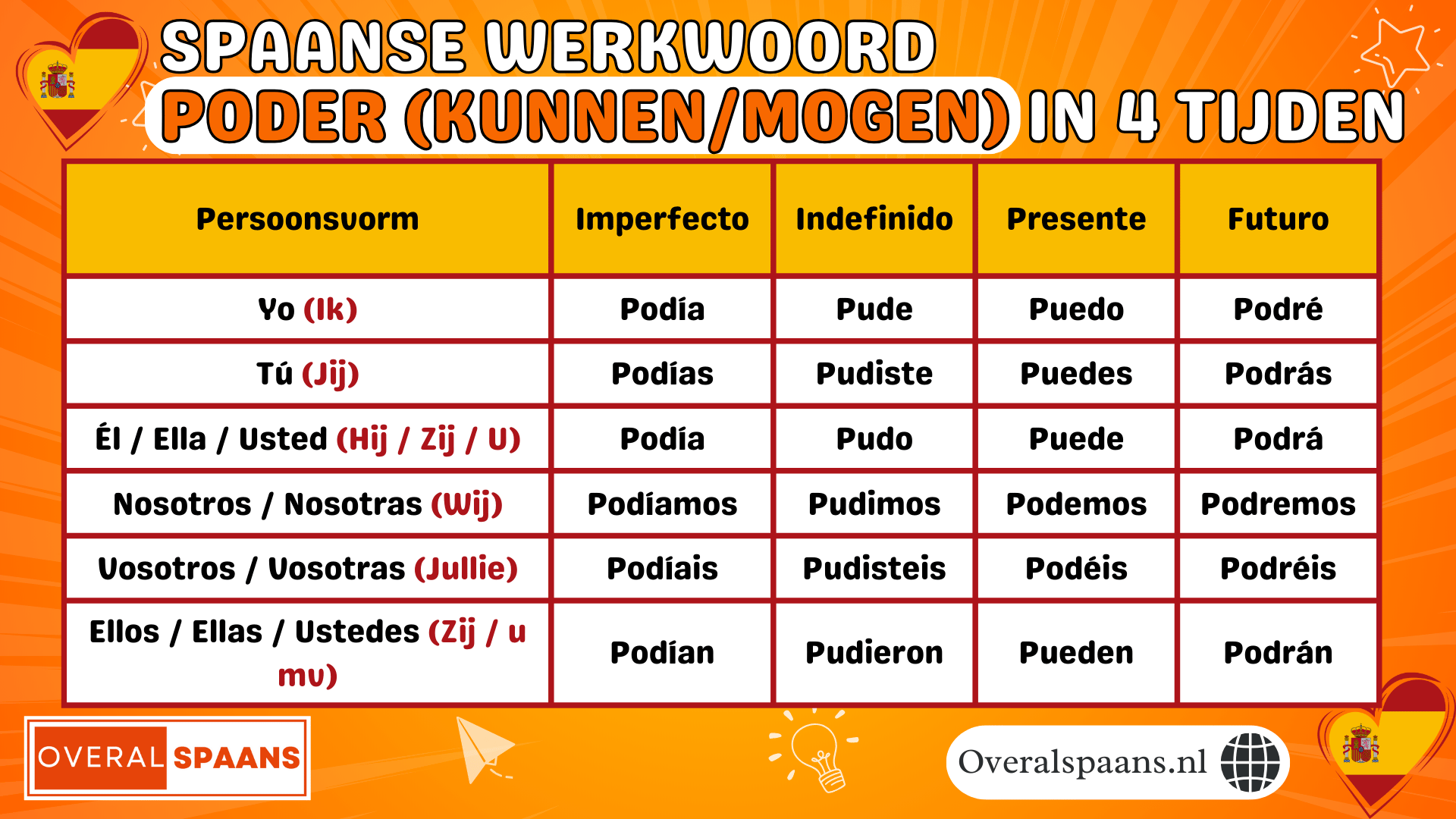 SPAANSE WERKWOORD

PODER (KUNNEN/MOGEN) IN 4 TIJDEN

| Persoonsvorm | Imperfecto | Indefinido | Presente | Futuro |
|---|---|---|---|---|
| Yo (Ik) | Podía | Pude | Puedo | Podré |
| Tú (Jij) | Podías | Pudiste | Puedes | Podrás |
| Él / Ella / Usted (Hij / Zij / U) | Podía | Pudo | Puede | Podrá |
| Nosotros / Nosotras (Wij) | Podíamos | Pudimos | Podemos | Podremos |
| Vosotros / Vosotras (Jullie) | Podíais | Pudisteis | Podéis | Podréis |
| Ellos / Ellas / Ustedes (Zij / u mv) | Podían | Pudieron | Pueden | Podrán |

OVERAL SPAANS

Overalspaans.nl